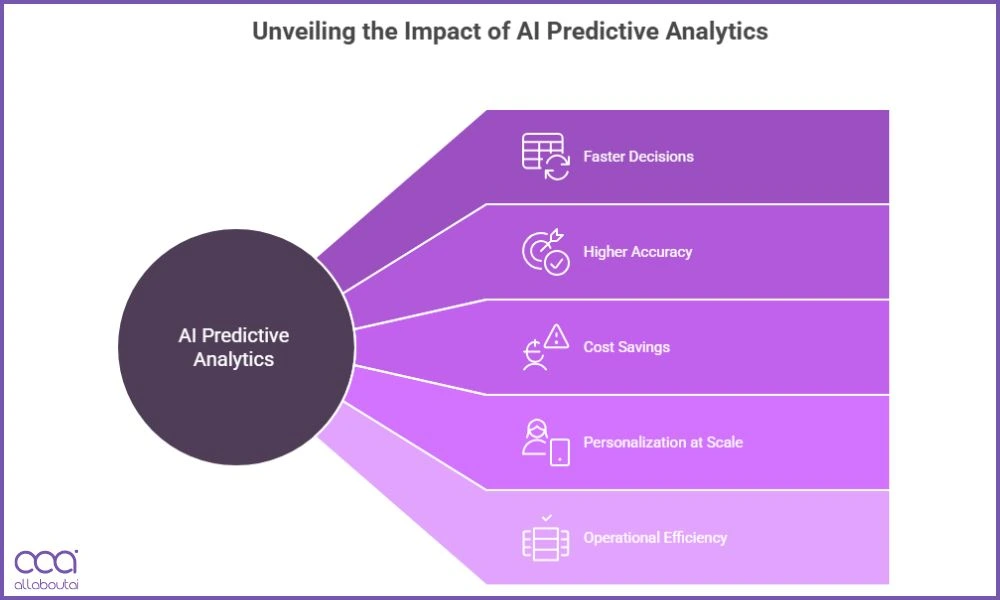 Unveiling the Impact of AI Predictive Analytics

AI Predictive Analytics

Faster Decisions

Higher Accuracy

Cost Savings

Personalization at Scale

Operational Efficiency

aai
allaboutai